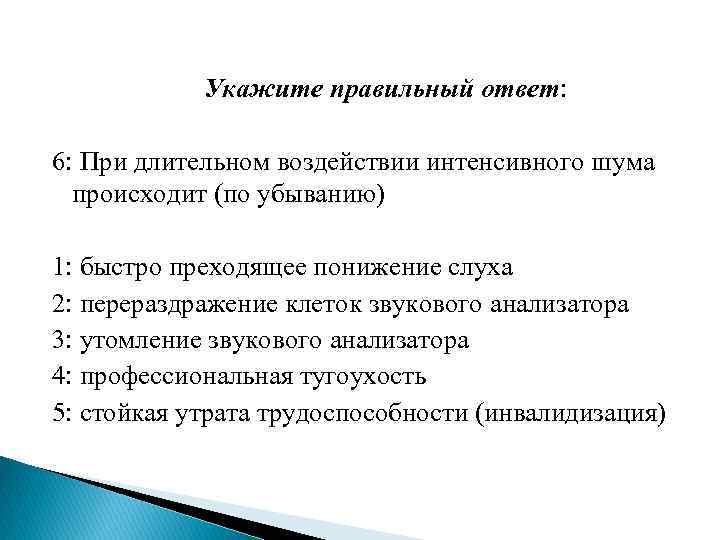 Укажите правильный ответ:

6: При длительном воздействии интенсивного шума происходит (по убыванию)

1: быстро преходящее понижение слуха
2: перераздражение клеток звукового анализатора
3: утомление звукового анализатора
4: профессиональная тугоухость
5: стойкая утрата трудоспособности (инвалидизация)